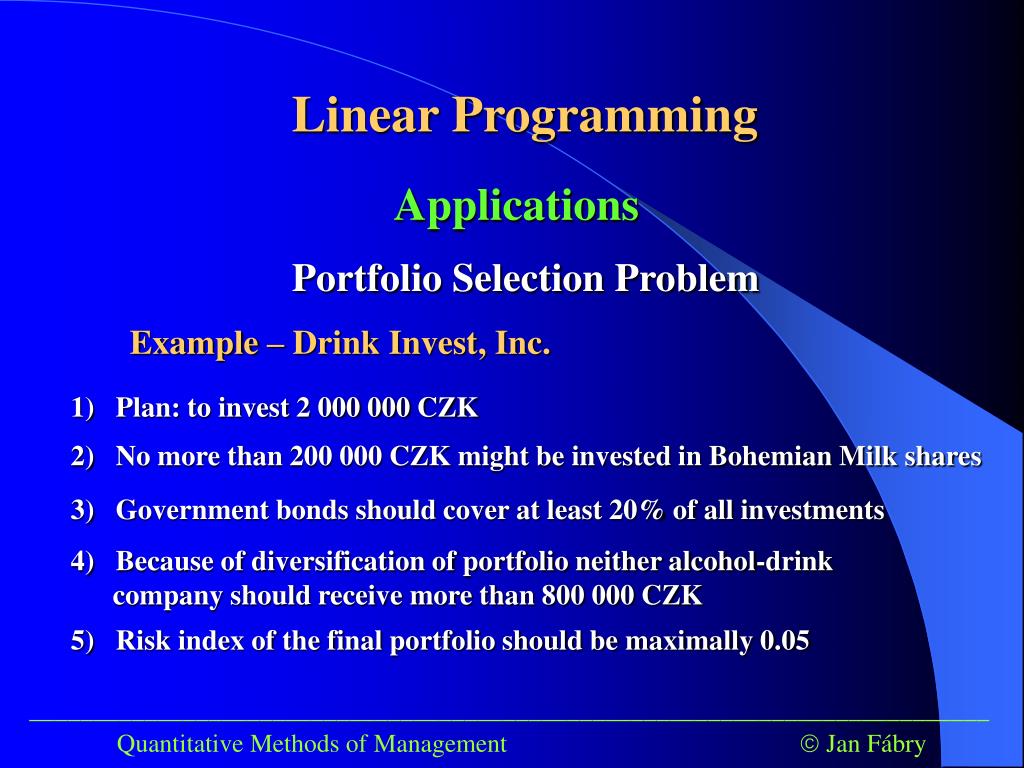 Linear Programming

Applications

Portfolio Selection Problem

Example – Drink Invest, Inc.

1) Plan: to invest 2 000 000 CZK

2) No more than 200 000 CZK might be invested in Bohemian Milk shares

3) Government bonds should cover at least 20% of all investments

4) Because of diversification of portfolio neither alcohol-drink company should receive more than 800 000 CZK

5) Risk index of the final portfolio should be maximally 0.05

Quantitative Methods of Management

© Jan Fábry